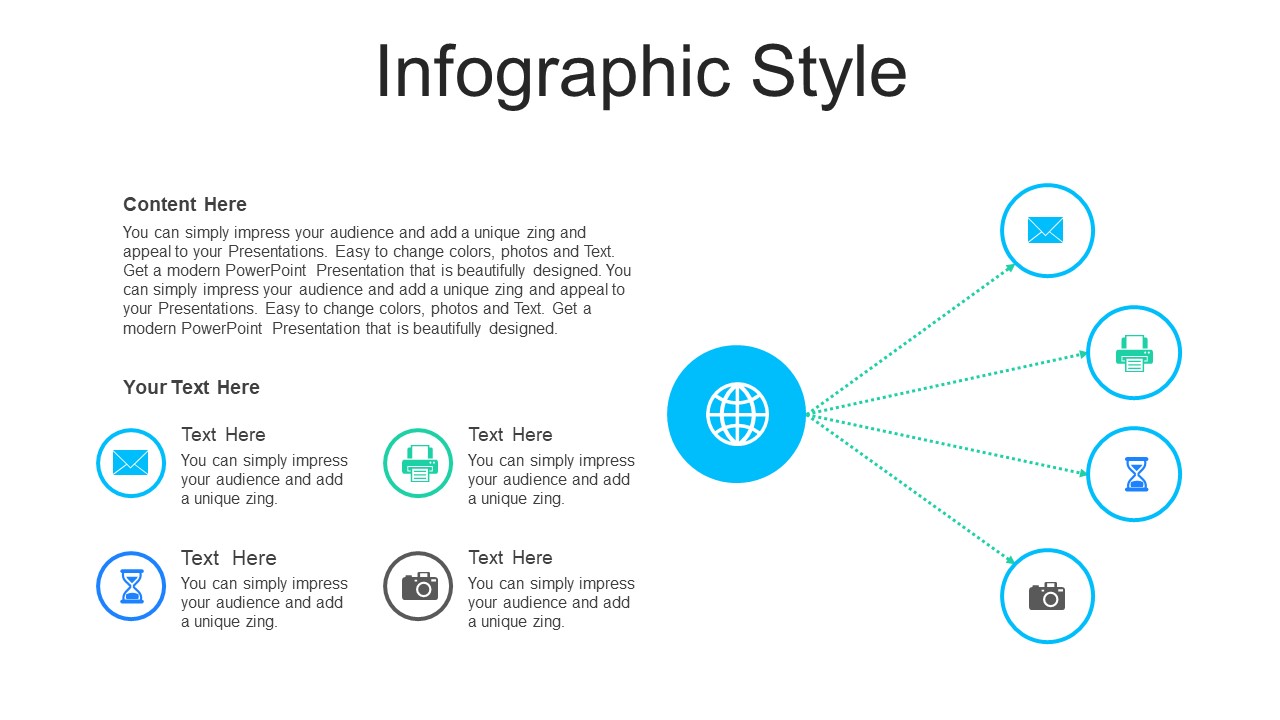 Infographic Style

Content Here

You can simply impress your audience and add a unique zing and appeal to your Presentations. Easy to change colors, photos and Text. Get a modern PowerPoint Presentation that is beautifully designed. You can simply impress your audience and add a unique zing and appeal to your Presentations. Easy to change colors, photos and Text. Get a modern PowerPoint Presentation that is beautifully designed.

Your Text Here

Text Here
You can simply impress your audience and add a unique zing.

Text Here
You can simply impress your audience and add a unique zing.

Text Here
You can simply impress your audience and add a unique zing.

Text Here
You can simply impress your audience and add a unique zing.